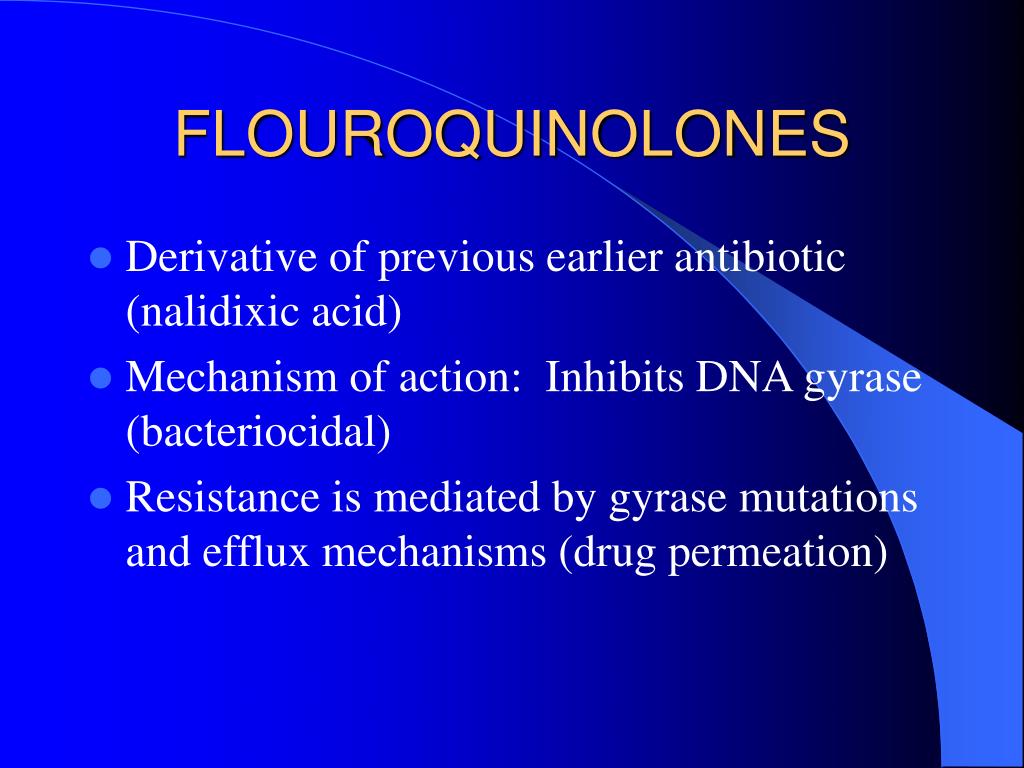 FLOUROQUINOLONES

- Derivative of previous earlier antibiotic (nalidixic acid)
- Mechanism of action: Inhibits DNA gyrase (bacteriocidal)
- Resistance is mediated by gyrase mutations and efflux mechanisms (drug permeation)